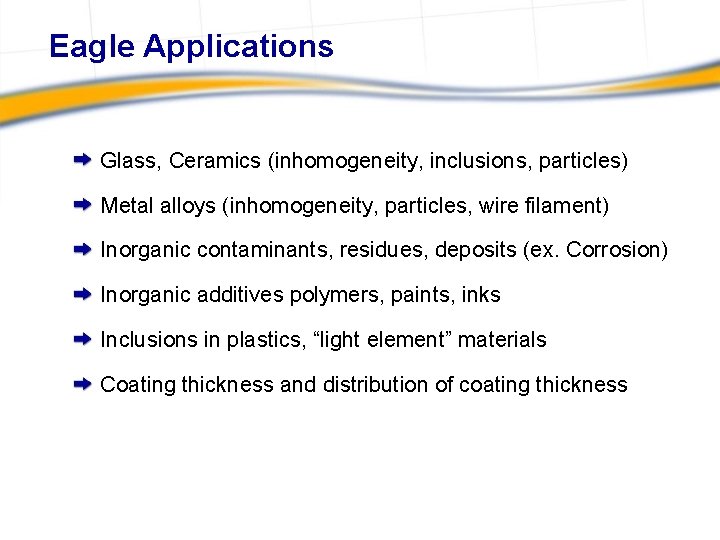 Eagle Applications

Glass, Ceramics (inhomogeneity, inclusions, particles)

Metal alloys (inhomogeneity, particles, wire filament)

Inorganic contaminants, residues, deposits (ex. Corrosion)

Inorganic additives polymers, paints, inks

Inclusions in plastics, “light element” materials

Coating thickness and distribution of coating thickness